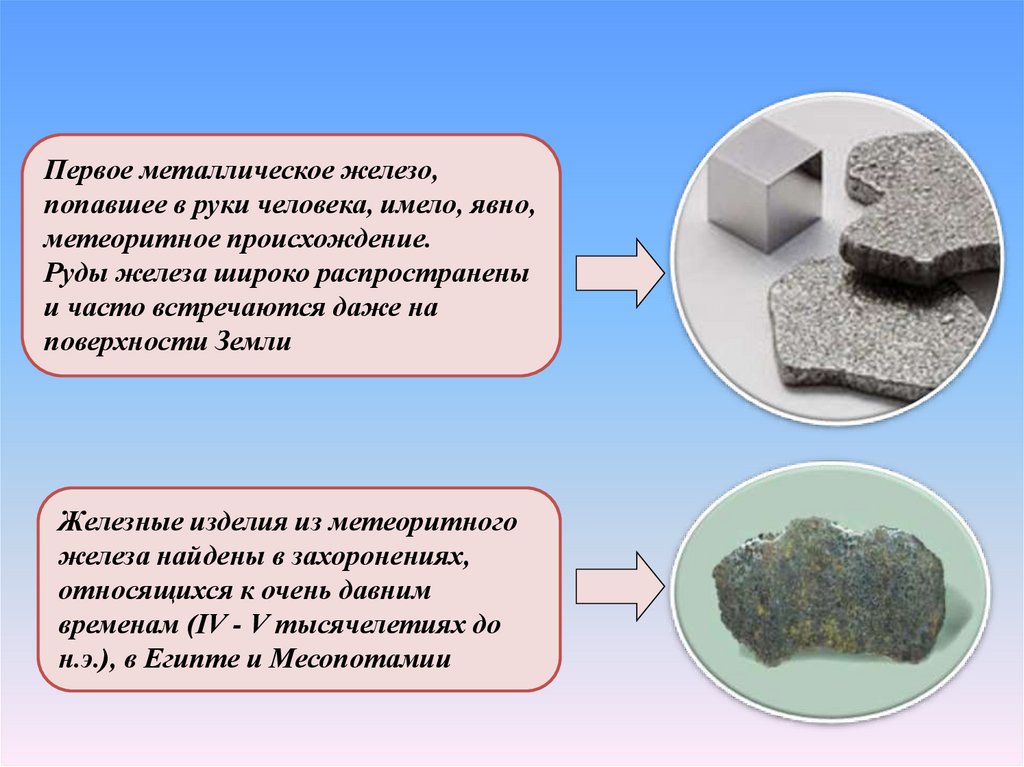 Первое металлическое железо, попавшее в руки человека, имело, явно, метеоритное происхождение.
Руды железа широко распространены и часто встречаются даже на поверхности Земли

Железные изделия из метеоритного железа найдены в захоронениях, относящихся к очень давним временам (IV - V тысячелетиях до н.э.), в Египте и Месопотамии